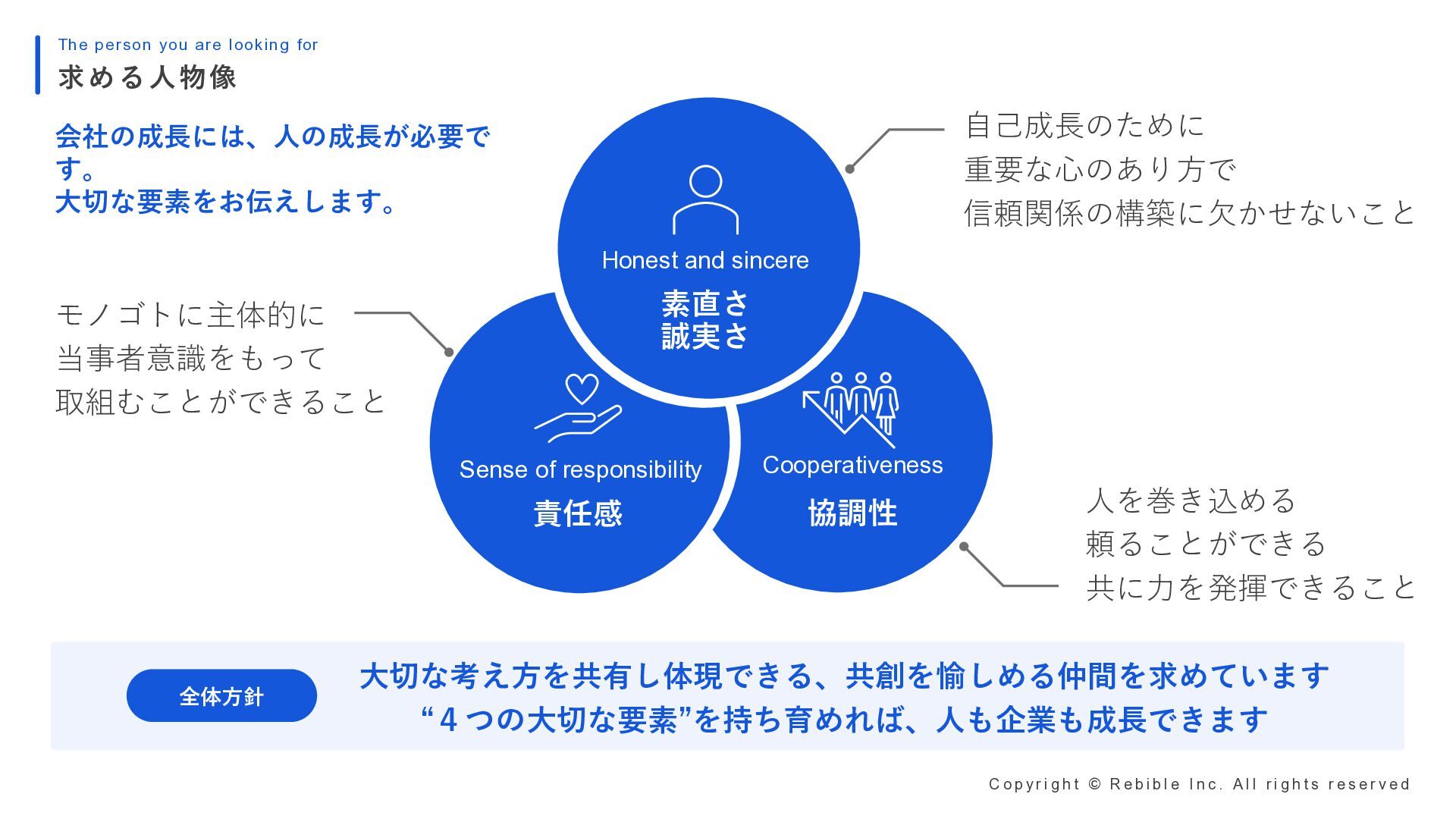 The person you are looking for
求める人物像

会社の成長には、人の成長が必要です。
大切な要素をお伝えします。

Honest and sincere
素直さ
誠実さ

自己成長のために
重要な心のあり方で
信頼関係の構築に欠かせないこと

モノゴトに主体的に
当事者意識をもって
取組むことができること

Sense of responsibility
責任感

Cooperativeness
協調性

人を巻き込める
頼ることができる
共に力を発揮できること

全体方針

大切な考え方を共有し体現できる、共創を愉しめる仲間を求めています
“4つの大切な要素”を持ち育めれば、人も企業も成長できます

Copyright © Rebible Inc. All rights reserved